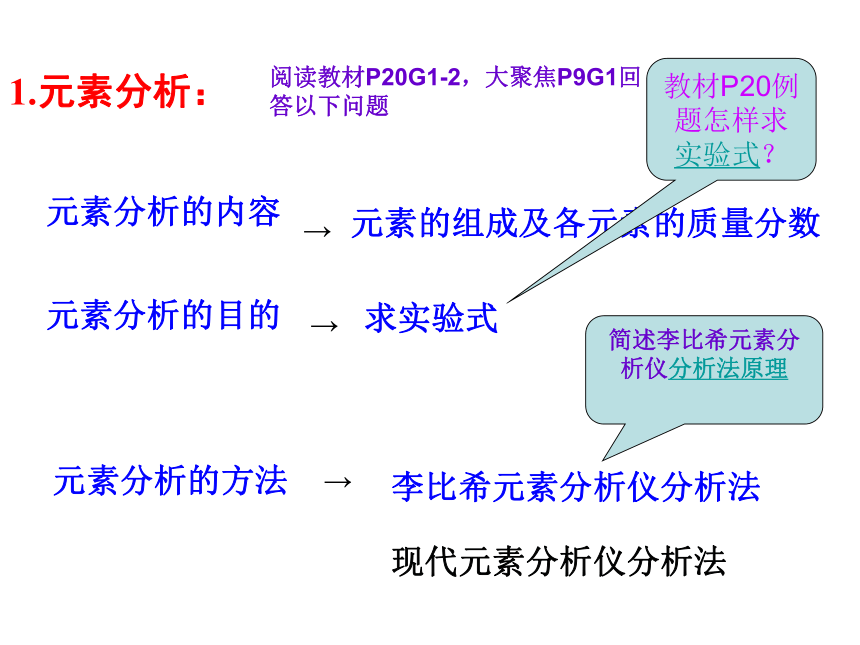 1.元素分析：

阅读教材P20G1-2，大聚焦P9G1回答以下问题

教材P20例题怎样求实验式？

元素分析的内容 → 元素的组成及各元素的质量分数

元素分析的目的 → 求实验式

简述李比希元素分析仪分析法原理

元素分析的方法 → 李比希元素分析仪分析法

现代元素分析仪分析法